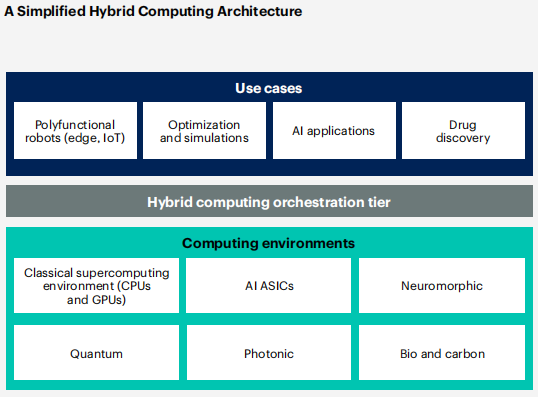 A Simplified Hybrid Computing Architecture

Use cases

Polyfunctional robots (edge, IoT)

Optimization and simulations

AI applications

Drug discovery

Hybrid computing orchestration tier

Computing environments

Classical supercomputing environment (CPUs and GPUs)

AI ASICs

Neuromorphic

Quantum

Photonic

Bio and carbon